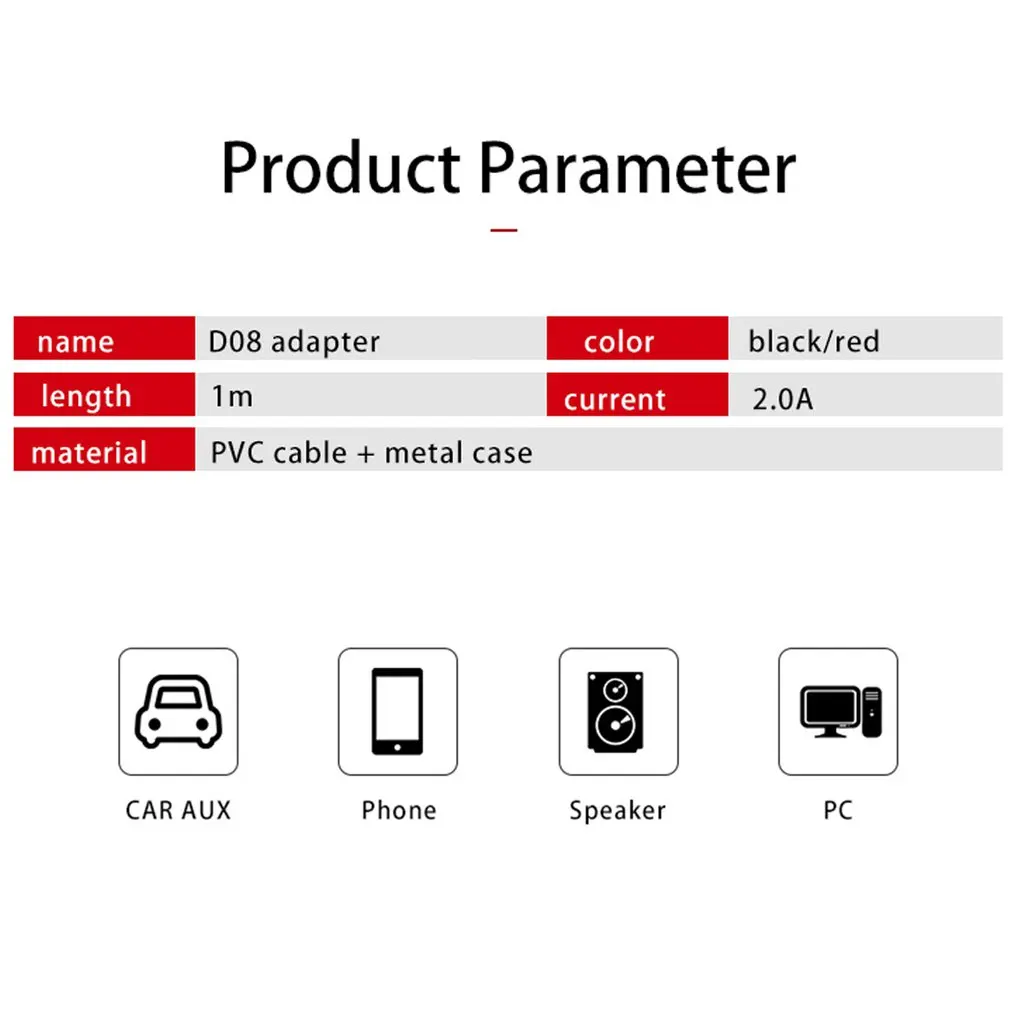 Product Parameter

| name | D08 adapter | color | black/red |
|---|---|---|---|
| length | 1m | current | 2.0A |
| material | PVC cable + metal case | | |

CAR AUX

Phone

Speaker

PC